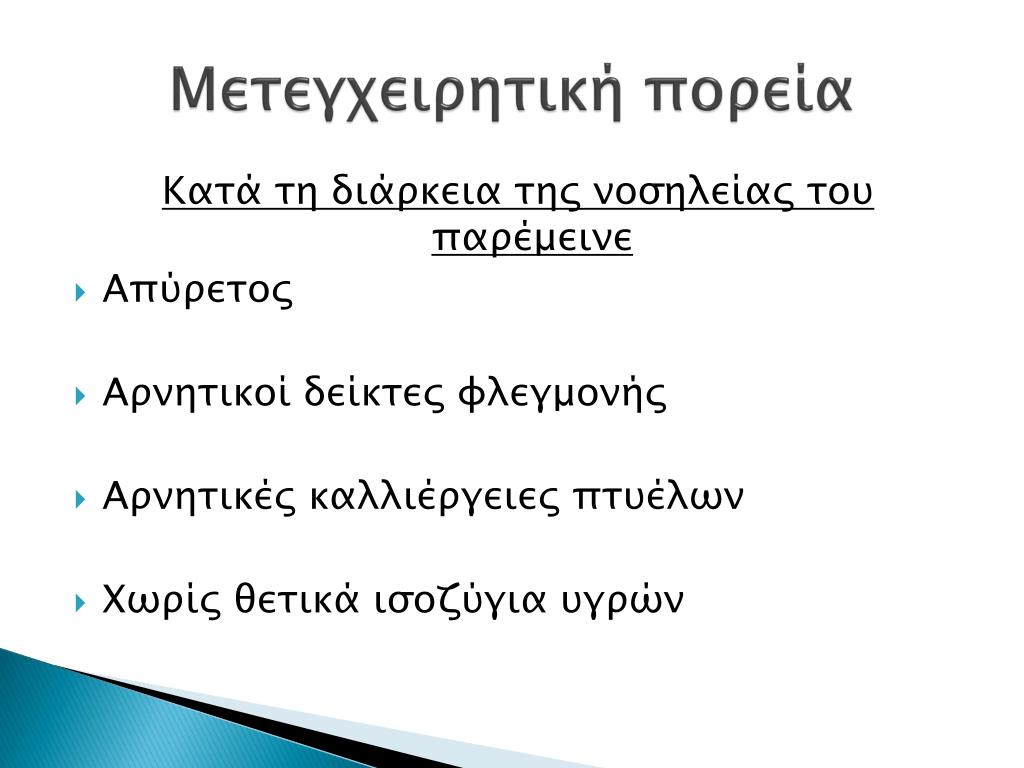 Μετεγχειρητική πορεία

Κατά τη διάρκεια της νοσηλείας του παρέμεινε

Απύρετος

Αρνητικοί δείκτες φλεγμονής

Αρνητικές καλλιέργειες πτυέλων

Χωρίς θετικά ισοζύγια υγρών